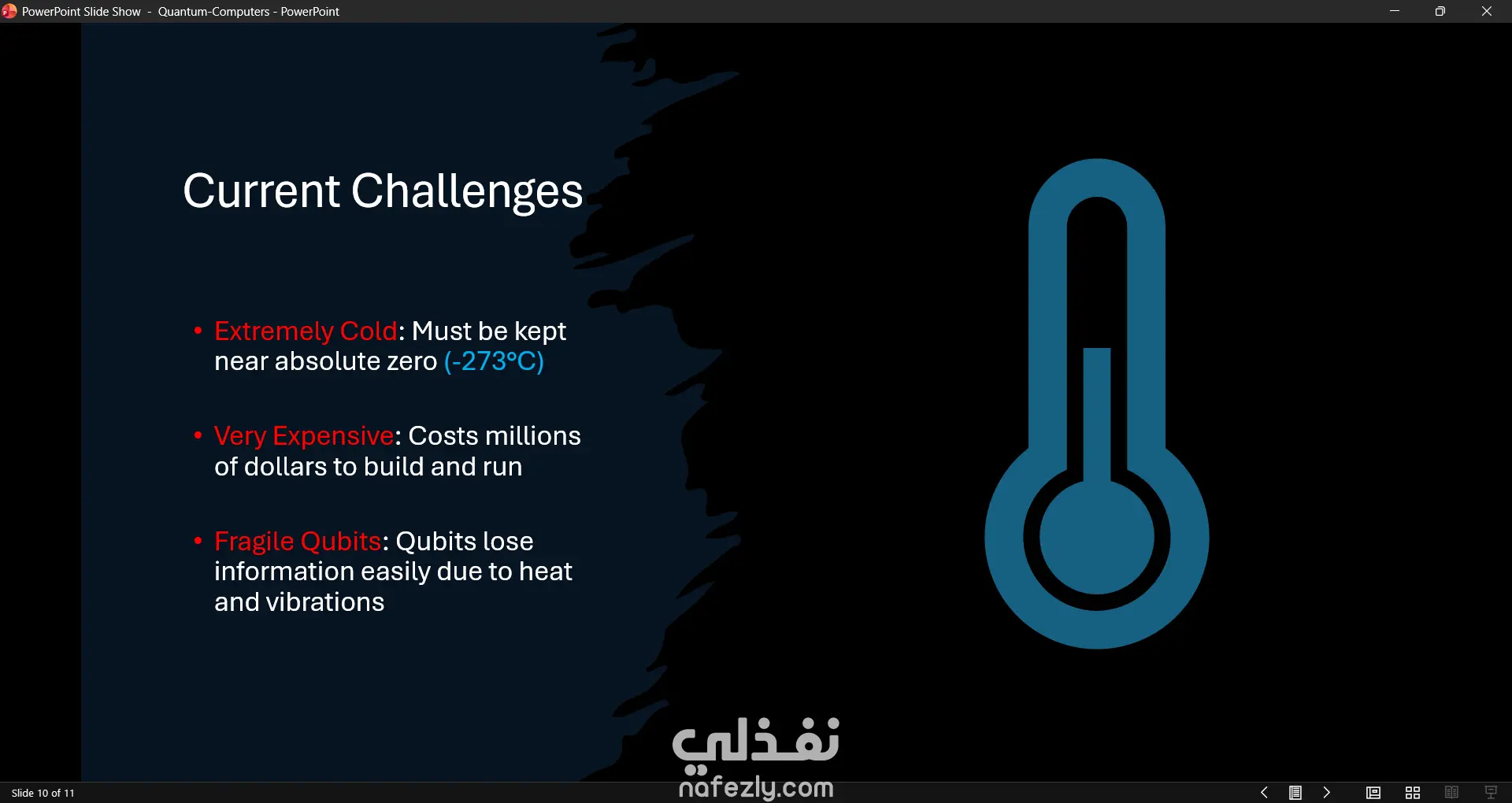 PowerPoint Slide Show - Quantum-Computers - PowerPoint

Current Challenges

• Extremely Cold: Must be kept near absolute zero (-273°C)

• Very Expensive: Costs millions of dollars to build and run

• Fragile Qubits: Qubits lose information easily due to heat and vibrations

نفذلي
nafezly.com

Slide 10 of 11